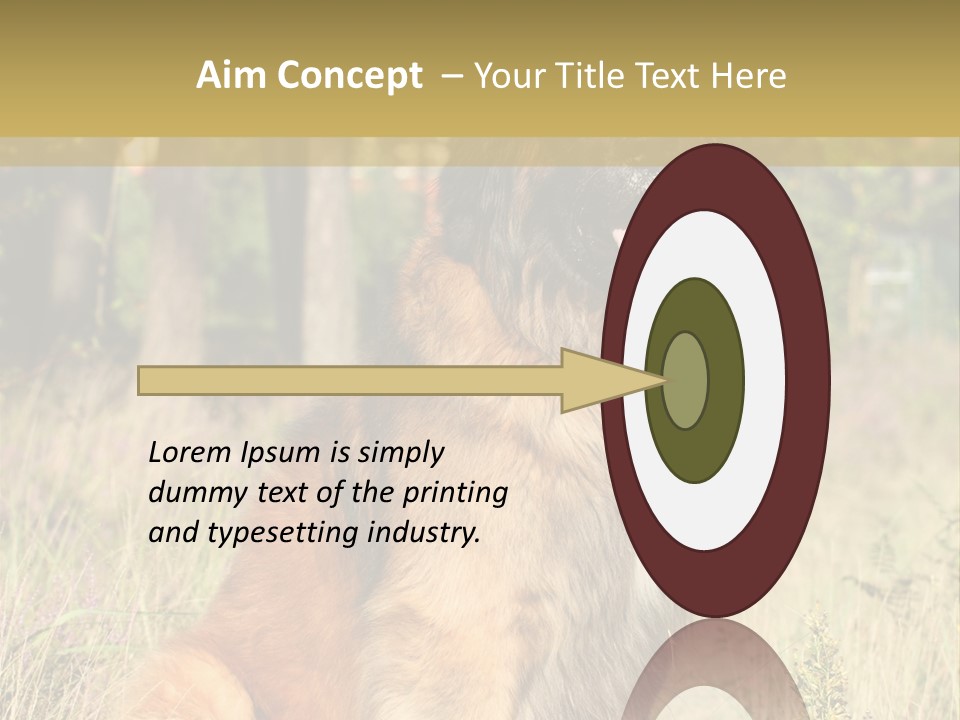 Aim Concept – Your Title Text Here

Lorem Ipsum is simply dummy text of the printing and typesetting industry.